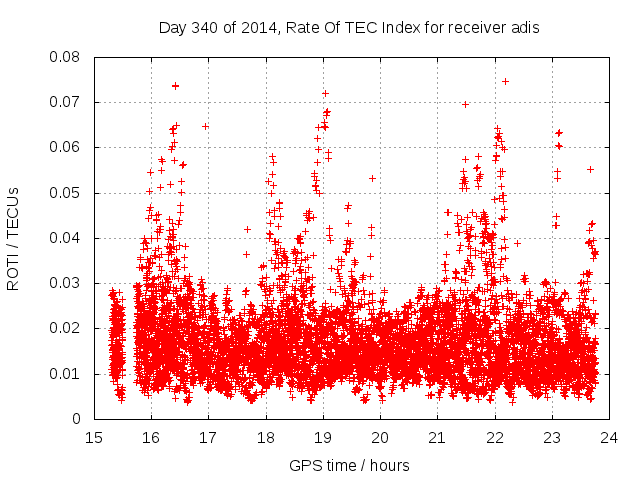 Day 340 of 2014, Rate Of TEC Index for receiver adis

ROTI / TECUs

0.08
0.07
0.06
0.05
0.04
0.03
0.02
0.01
0

15 16 17 18 19 20 21 22 23 24

GPS time / hours